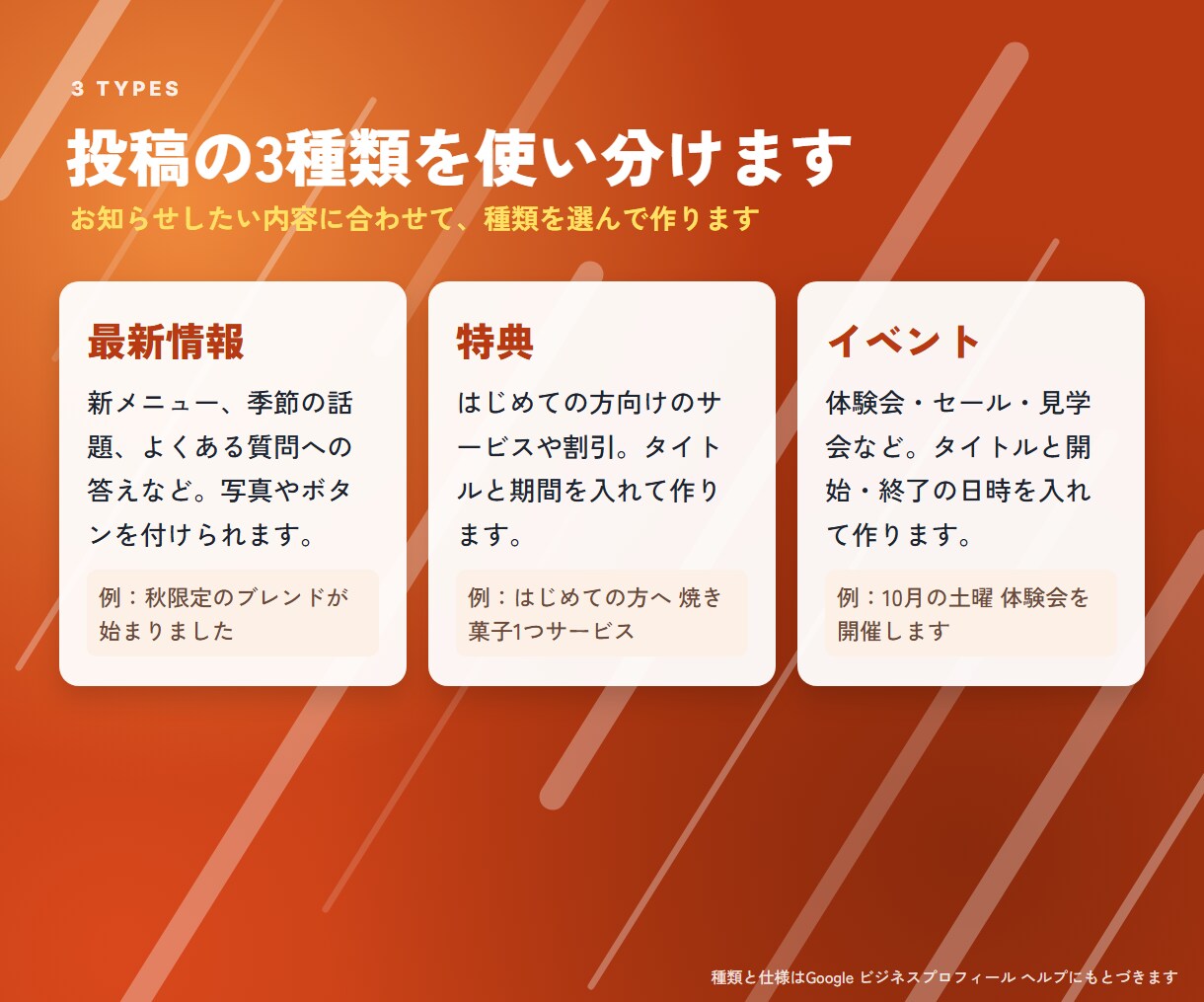 3 TYPES

投稿の3種類を使い分けます

お知らせしたい内容に合わせて、種類を選んで作ります

最新情報

新メニュー、季節の話題、よくある質問への答えなど。写真やボタンを付けられます。

例：秋限定のブレンドが始まりました

特典

はじめての方向けのサービスや割引。タイトルと期間を入れて作ります。

例：はじめての方へ 焼き菓子1つサービス

イベント

体験会・セール・見学会など。タイトルと開始・終了の日時を入れて作ります。

例：10月の土曜 体験会を開催します

種類と仕様はGoogle ビジネスプロフィール ヘルプにもとづきます